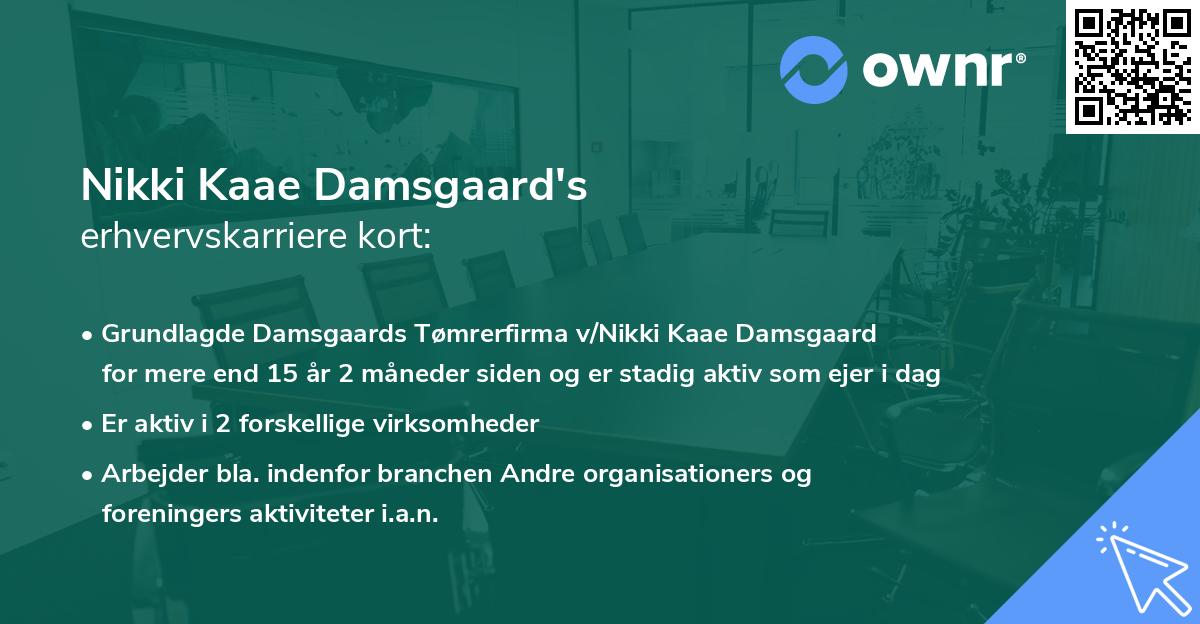 ownr®

Nikki Kaae Damsgaard's
erhvervskarriere kort:

• Grundlagde Damsgaards Tømrerfirma v/Nikki Kaae Damsgaard for mere end 15 år 2 måneder siden og er stadig aktiv som ejer i dag
• Er aktiv i 2 forskellige virksomheder
• Arbejder bla. indenfor branchen Andre organisationers og foreningers aktiviteter i.a.n.